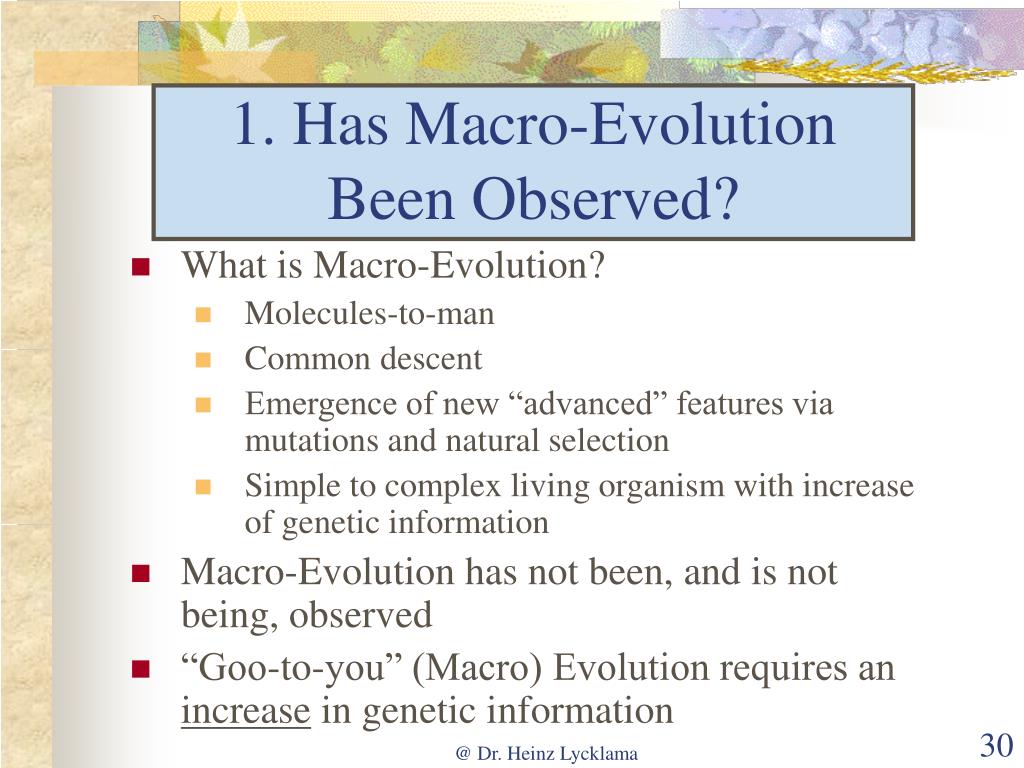 1. Has Macro-Evolution Been Observed?

What is Macro-Evolution?
Molecules-to-man
Common descent
Emergence of new “advanced” features via mutations and natural selection
Simple to complex living organism with increase of genetic information

Macro-Evolution has not been, and is not being, observed

“Goo-to-you” (Macro) Evolution requires an increase in genetic information

@ Dr. Heinz Lycklama

30